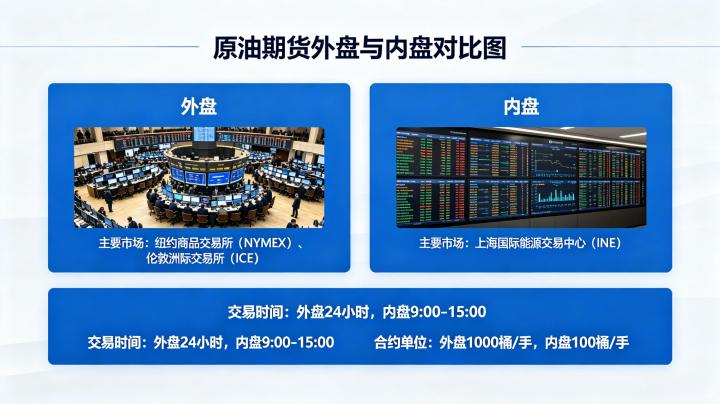 原油期货外盘与内盘对比图

外盘

主要市场：纽约商品交易所（NYMEX）、伦敦洲际交易所（ICE）

内盘

主要市场：上海国际能源交易中心（INE）

交易时间：外盘24小时，内盘9:00-15:00

交易时间：外盘24小时，内盘9:00-15:00

合约单位：外盘1000桶/手，内盘100桶/手